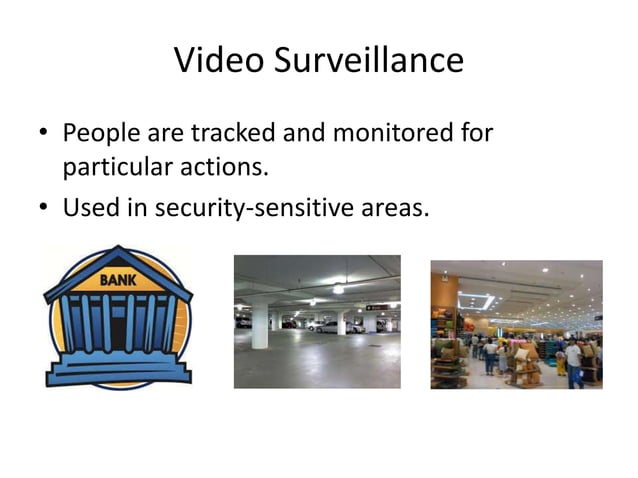 Video Surveillance

• People are tracked and monitored for particular actions.

• Used in security-sensitive areas.

BANK